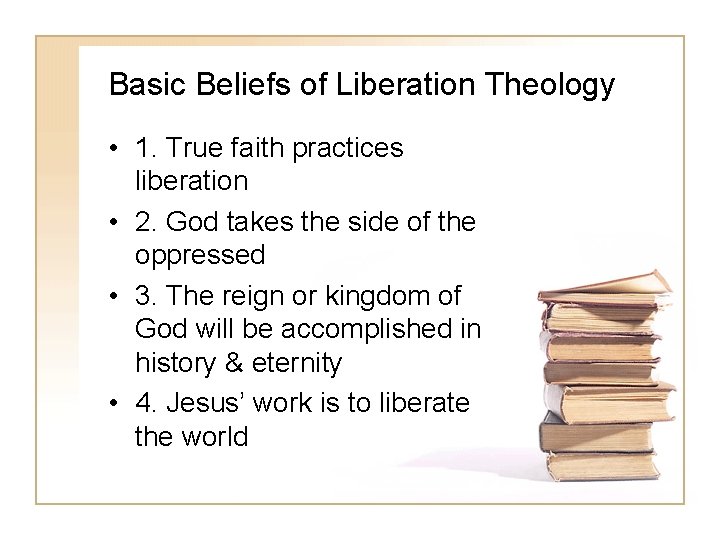 Basic Beliefs of Liberation Theology

• 1. True faith practices liberation
• 2. God takes the side of the oppressed
• 3. The reign or kingdom of God will be accomplished in history & eternity
• 4. Jesus' work is to liberate the world